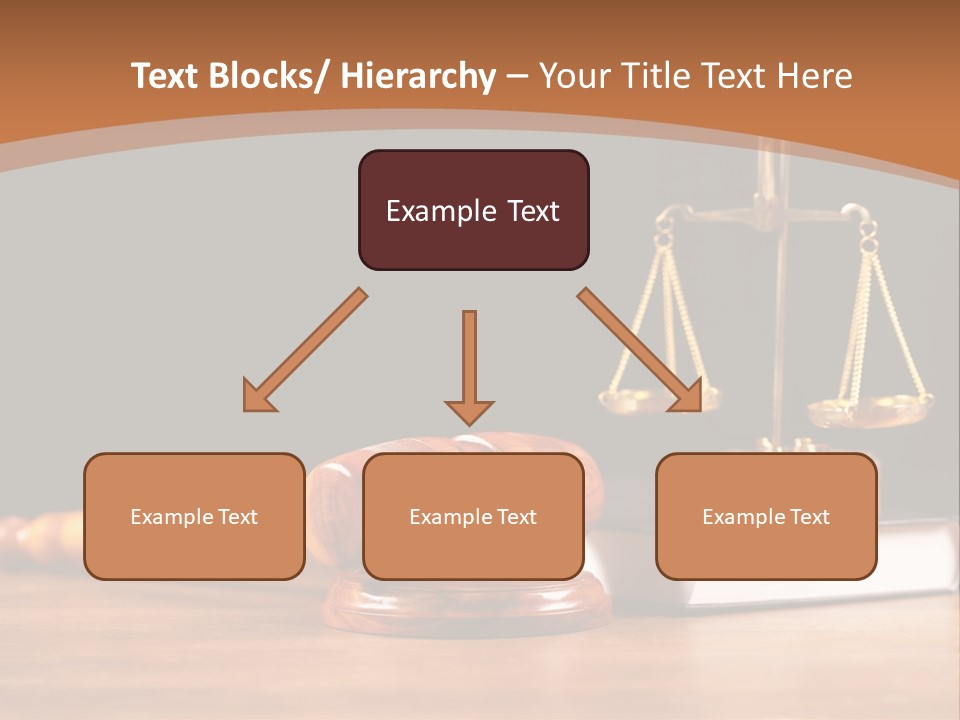 Text Blocks/ Hierarchy – Your Title Text Here

Example Text

Example Text

Example Text

Example Text